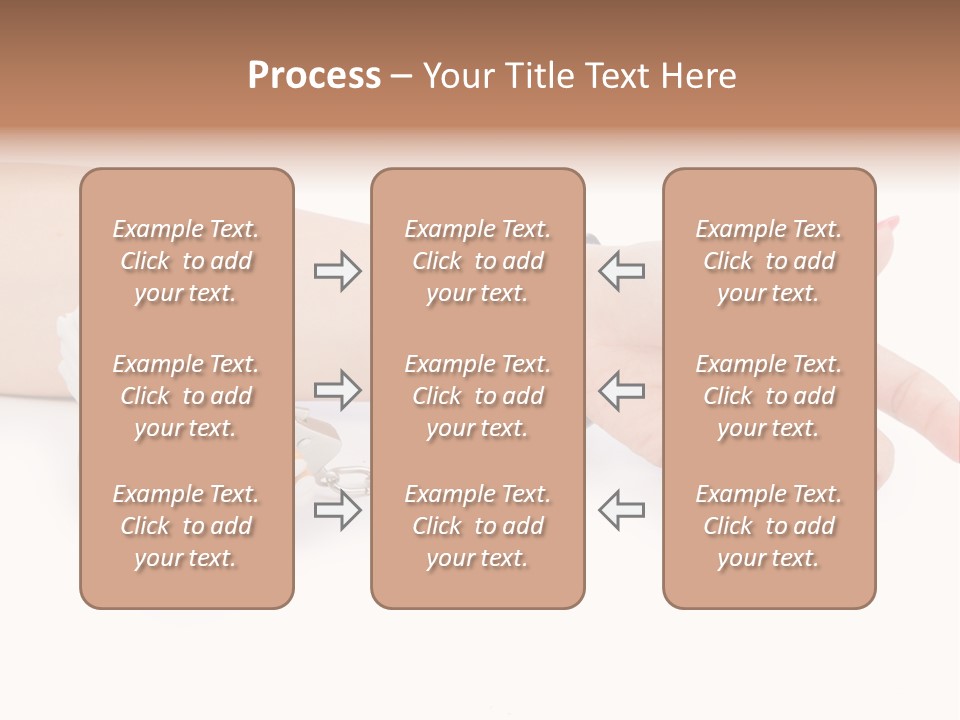 Process – Your Title Text Here

Example Text. Click to add your text.

Example Text. Click to add your text.

Example Text. Click to add your text.

Example Text. Click to add your text.

Example Text. Click to add your text.

Example Text. Click to add your text.

Example Text. Click to add your text.

Example Text. Click to add your text.

Example Text. Click to add your text.